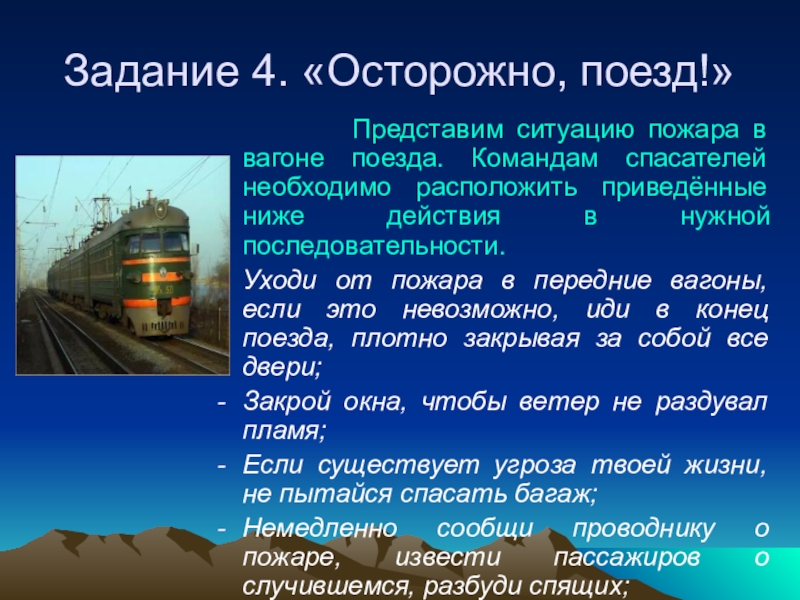 Задание 4. «Осторожно, поезд!»

Представим ситуацию пожара в вагоне поезда. Командам спасателей необходимо расположить приведённые ниже действия в нужной последовательности.

Уходи от пожара в передние вагоны, если это невозможно, иди в конец поезда, плотно закрывая за собой все двери;

- Закрой окна, чтобы ветер не раздувал пламя;

- Если существует угроза твоей жизни, не пытайся спасать багаж;

- Немедленно сообщи проводнику о пожаре, извести пассажиров о случившемся, разбуди спящих;